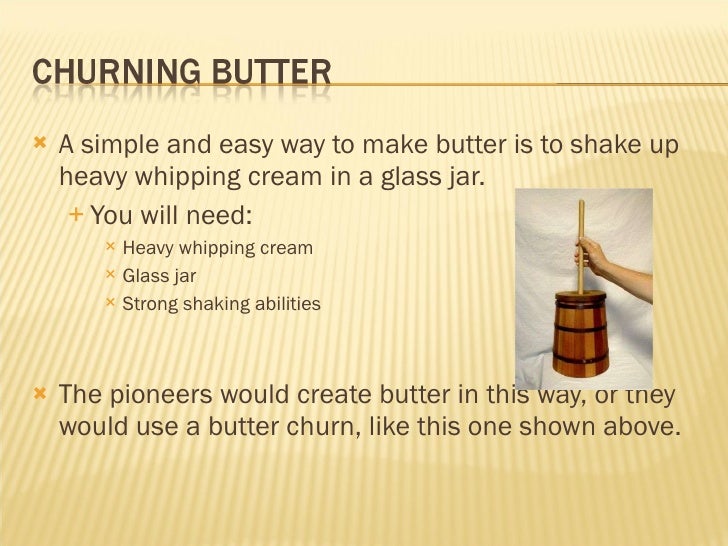 CHURNING BUTTER

A simple and easy way to make butter is to shake up heavy whipping cream in a glass jar.

You will need:

Heavy whipping cream

Glass jar

Strong shaking abilities

The pioneers would create butter in this way, or they would use a butter churn, like this one shown above.